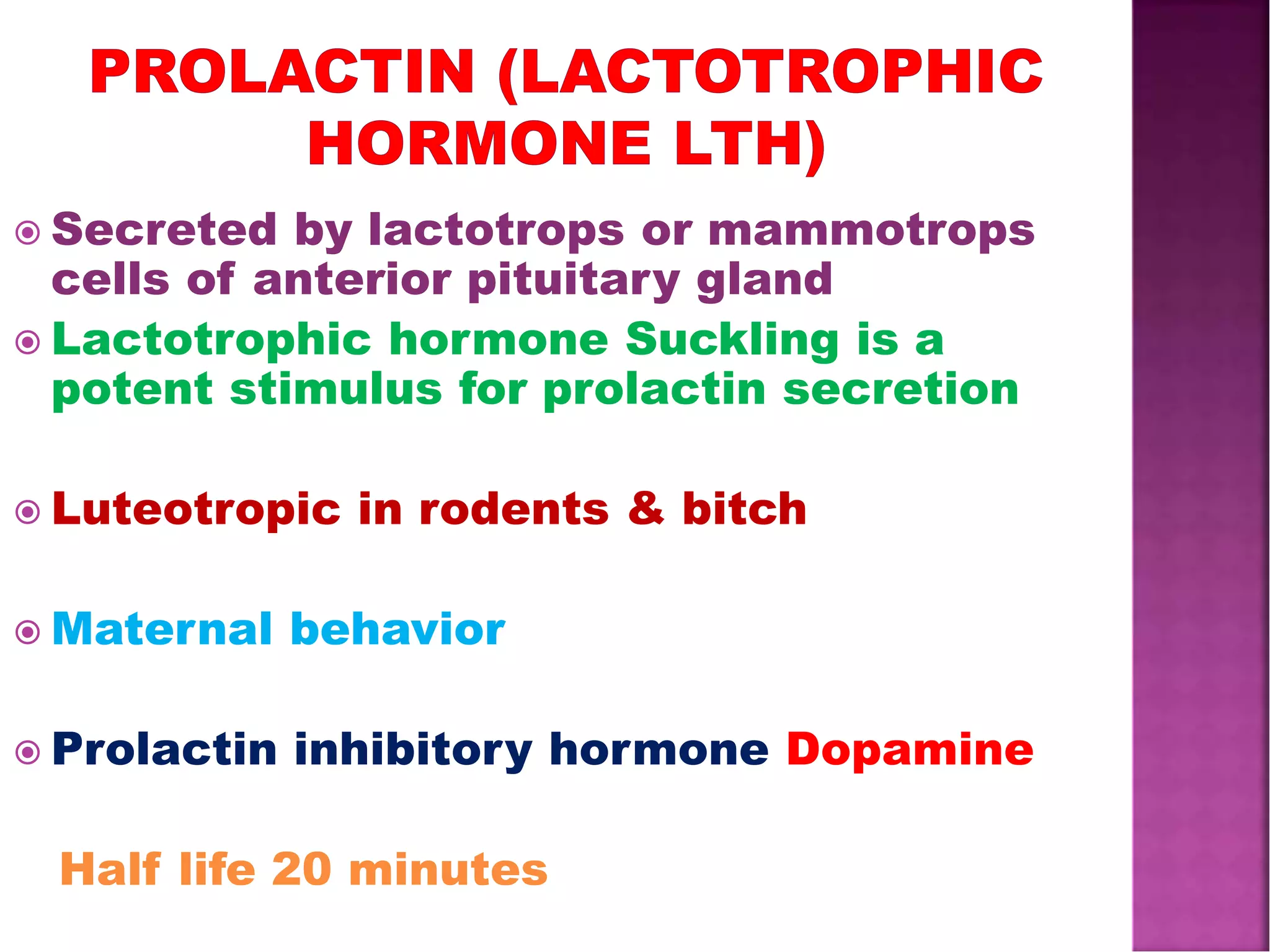 PROLACTIN (LACTOTROPHIC HORMONE LTH)

Secreted by lactotrops or mammotrops cells of anterior pituitary gland

Lactotrophic hormone Suckling is a potent stimulus for prolactin secretion

Luteotropic in rodents & bitch

Maternal behavior

Prolactin inhibitory hormone Dopamine

Half life 20 minutes